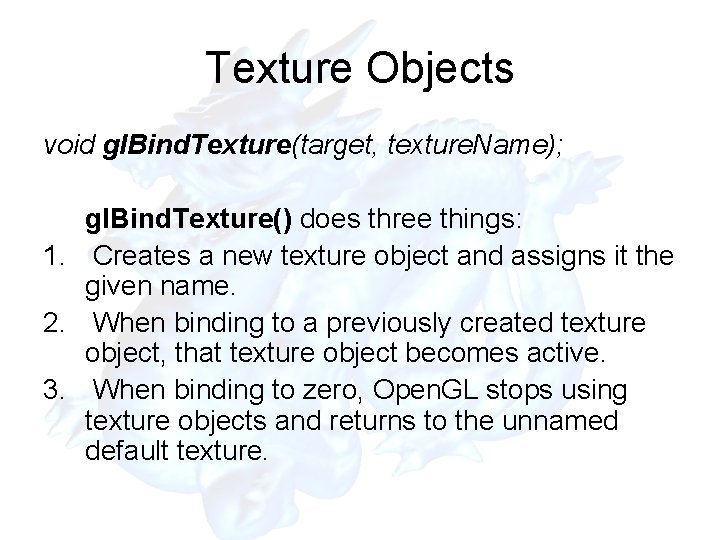 Texture Objects

void glBindTexture(target, textureName);

glBindTexture() does three things:

1. Creates a new texture object and assigns it the given name.
2. When binding to a previously created texture object, that texture object becomes active.
3. When binding to zero, OpenGL stops using texture objects and returns to the unnamed default texture.